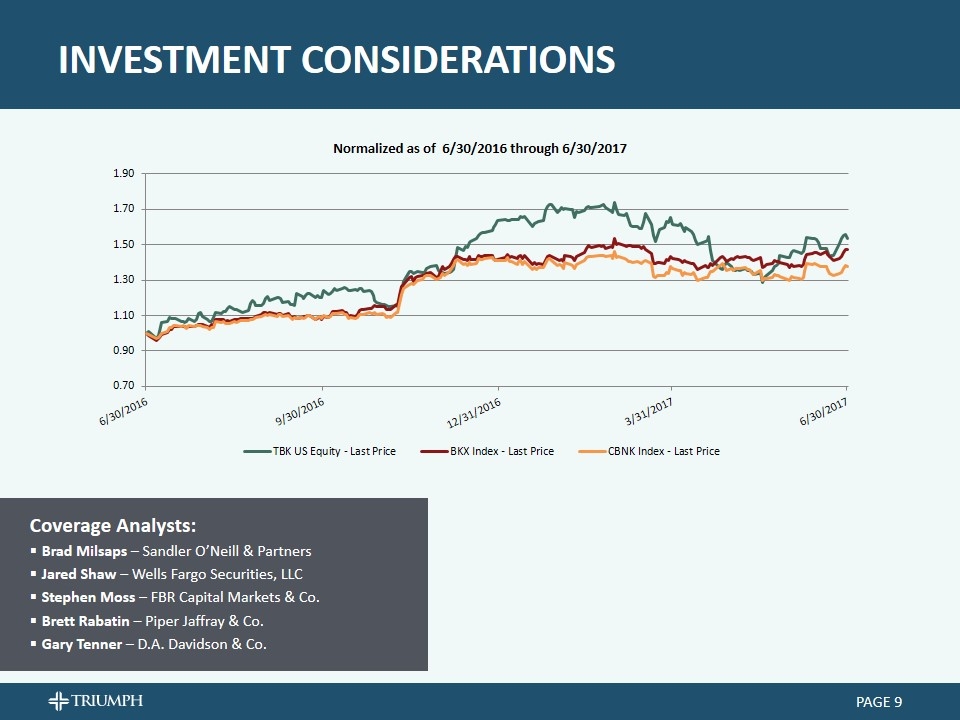 INVESTMENT CONSIDERATIONS

Normalized as of 6/30/2016 through 6/30/2017

1.90
1.70
1.50
1.30
1.10
0.90
0.70

6/30/2016
9/30/2016
12/31/2016
3/31/2017
6/30/2017

TBK US Equity - Last Price
BKX Index - Last Price
CBNK Index - Last Price

Coverage Analysts:
▪ Brad Milsaps – Sandler O'Neill & Partners
▪ Jared Shaw – Wells Fargo Securities, LLC
▪ Stephen Moss – FBR Capital Markets & Co.
▪ Brett Rabatin – Piper Jaffray & Co.
▪ Gary Tenner – D.A. Davidson & Co.

TRIUMPH

PAGE 9